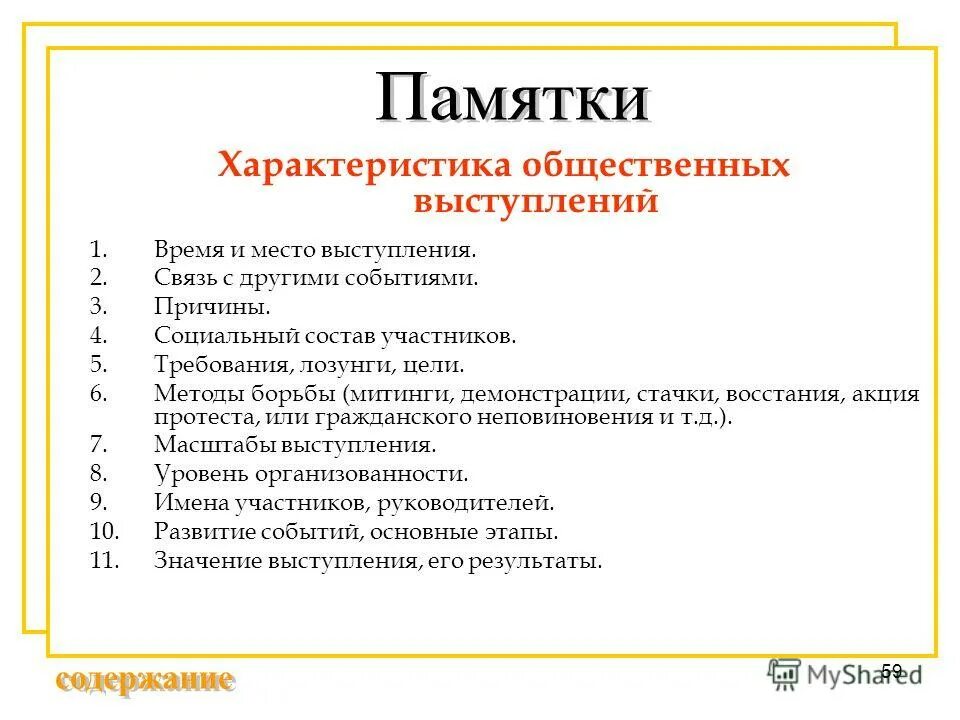 Памятки

Характеристика общественных выступлений

1. Время и место выступления.
2. Связь с другими событиями.
3. Причины.
4. Социальный состав участников.
5. Требования, лозунги, цели.
6. Методы борьбы (митинги, демонстрации, стачки, восстания, акция протеста, или гражданского неповиновения и т.д.).
7. Масштабы выступления.
8. Уровень организованности.
9. Имена участников, руководителей.
10. Развитие событий, основные этапы.
11. Значение выступления, его результаты.

содержание

MyShared

59